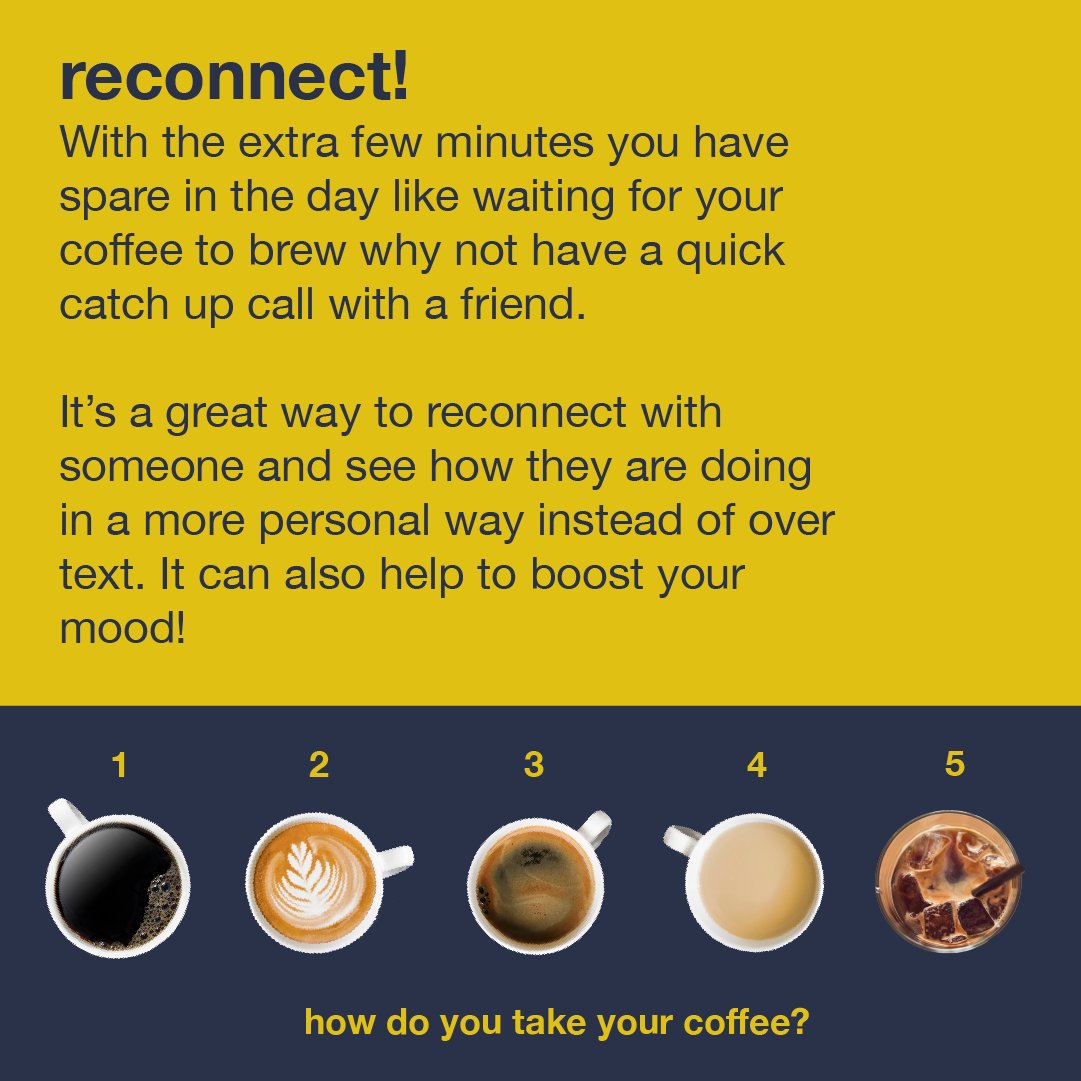 reconnect!

With the extra few minutes you have spare in the day like waiting for your coffee to brew why not have a quick catch up call with a friend.

It's a great way to reconnect with someone and see how they are doing in a more personal way instead of over text. It can also help to boost your mood!

1 2 3 4 5

how do you take your coffee?